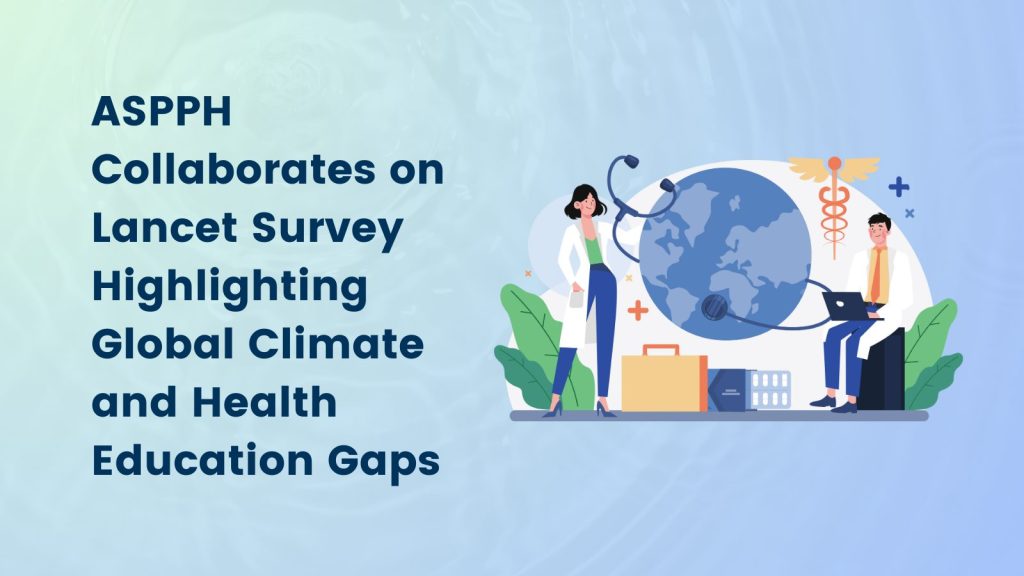 ASPPH Collaborates on Lancet Survey Highlighting Global Climate and Health Education Gaps